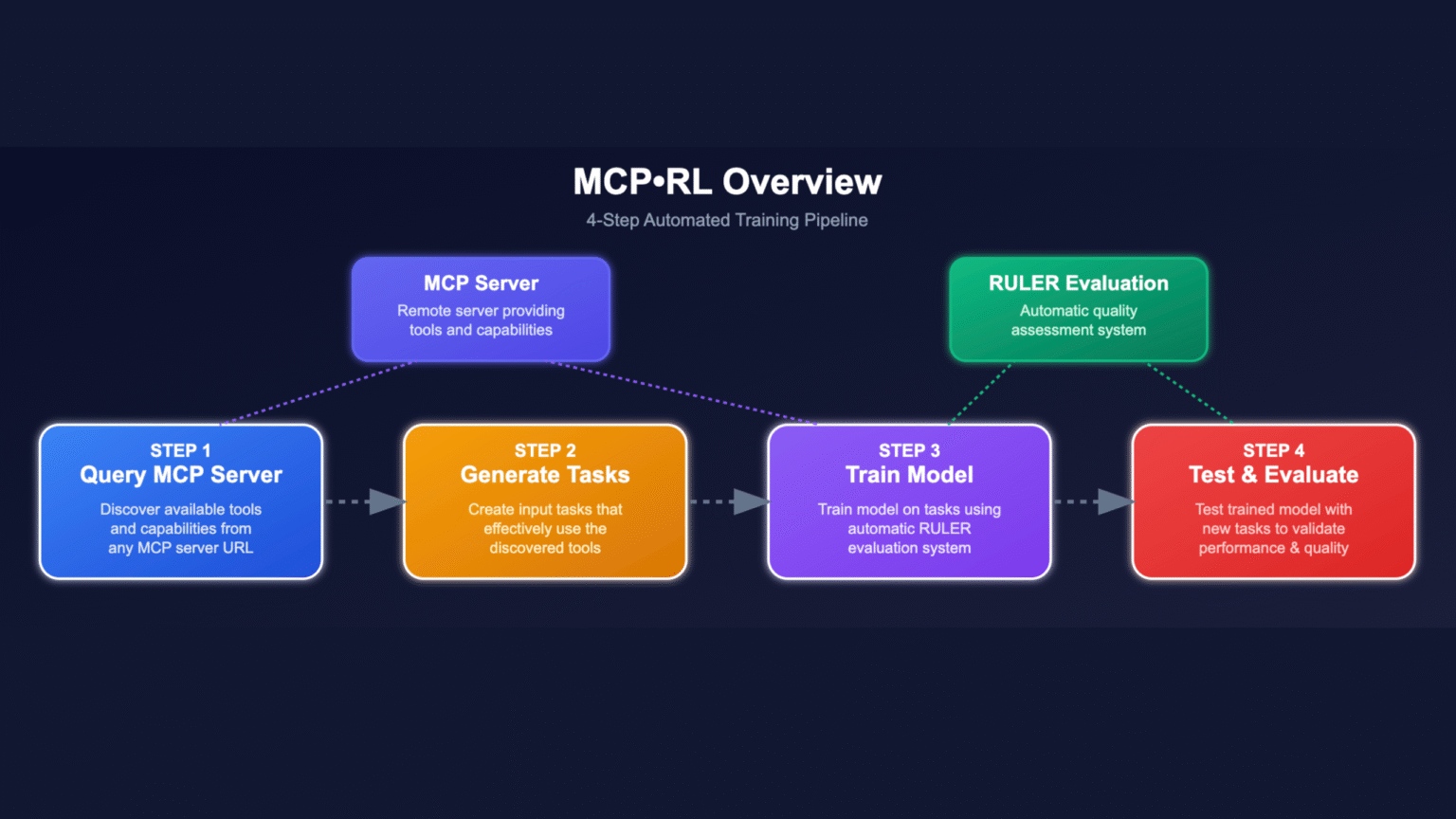 MCP•RL Overview

4-Step Automated Training Pipeline

MCP Server
Remote server providing tools and capabilities

RULER Evaluation
Automatic quality assessment system

STEP 1
Query MCP Server
Discover available tools and capabilities from any MCP server URL

STEP 2
Generate Tasks
Create input tasks that effectively use the discovered tools

STEP 3
Train Model
Train model on tasks using automatic RULER evaluation system

STEP 4
Test & Evaluate
Test trained model with new tasks to validate performance & quality